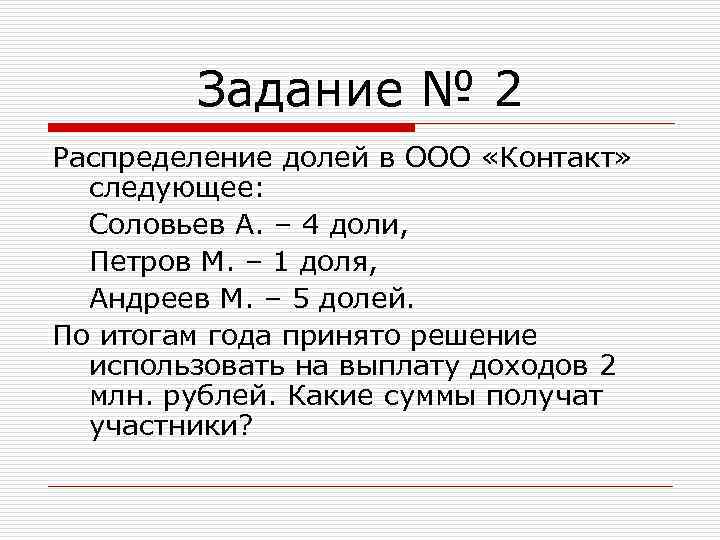 Задание № 2

Распределение долей в ООО «Контакт» следующее:

Соловьев А. – 4 доли,

Петров М. – 1 доля,

Андреев М. – 5 долей.

По итогам года принято решение использовать на выплату доходов 2 млн. рублей. Какие суммы получат участники?